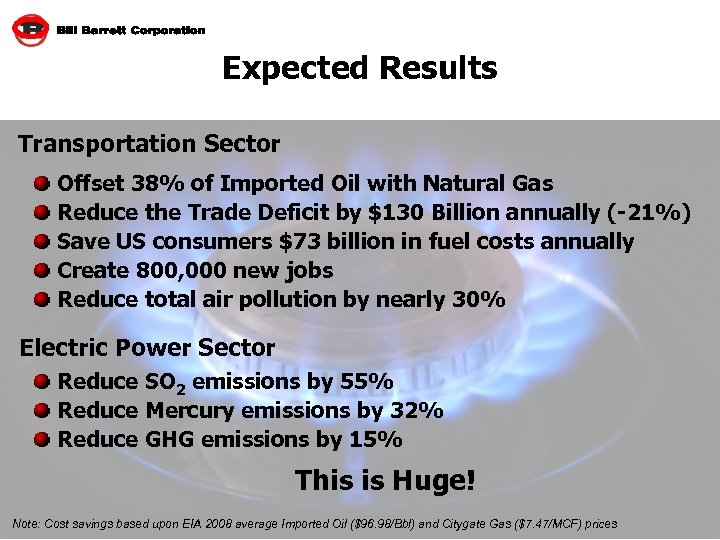 Bill Barrett Corporation

Expected Results

Transportation Sector

Offset 38% of Imported Oil with Natural Gas
Reduce the Trade Deficit by $130 Billion annually (-21%)
Save US consumers $73 billion in fuel costs annually
Create 800,000 new jobs
Reduce total air pollution by nearly 30%

Electric Power Sector

Reduce $SO_2$ emissions by 55%
Reduce Mercury emissions by 32%
Reduce GHG emissions by 15%

This is Huge!

Note: Cost savings based upon EIA 2008 average Imported Oil ($96.98/Bbl) and Citygate Gas ($7.47/MCF) prices